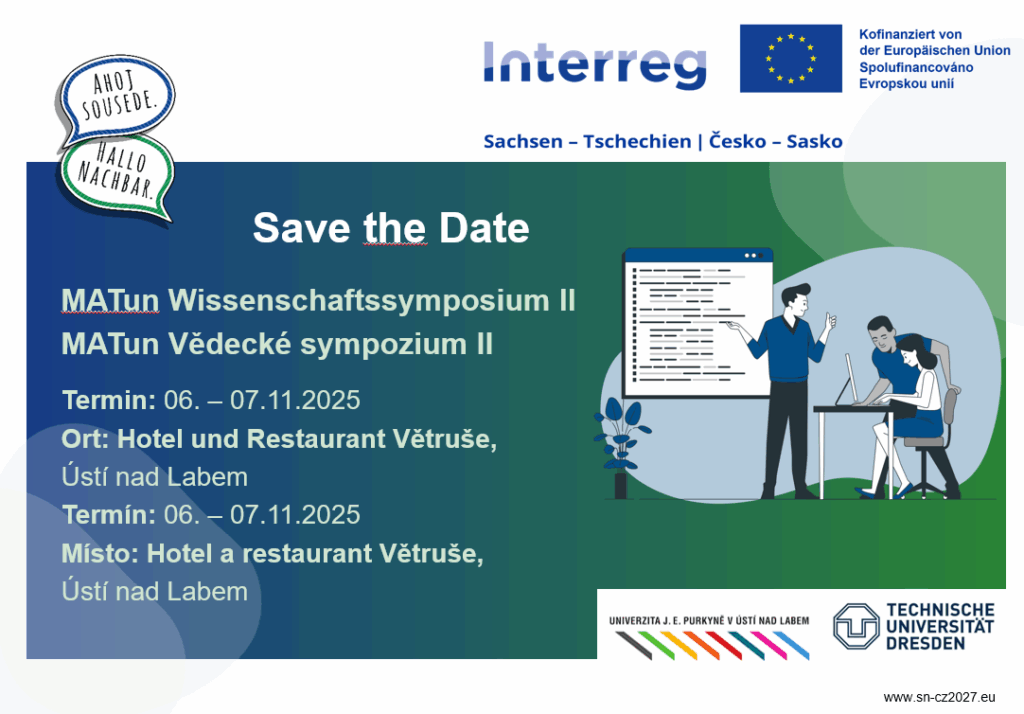 AHOJ SOUSEDE.
HALLO NACHBAR.

Interreg

Kofinanziert von der Europäischen Union
Spolufinancováno Evropskou unií

Sachsen – Tschechien | Česko – Sasko

Save the Date

MATun Wissenschaftssymposium II
MATun Vědecké sympozium II

Termin: 06. – 07.11.2025
Ort: Hotel und Restaurant Větruše, Ústí nad Labem
Termín: 06. – 07.11.2025
Místo: Hotel a restaurant Větruše, Ústí nad Labem

UNIVERZITA J. E. PURKYNĚ V ÚSTÍ NAD LABEM

TECHNISCHE UNIVERSITÄT DRESDEN

www.sn-cz2027.eu